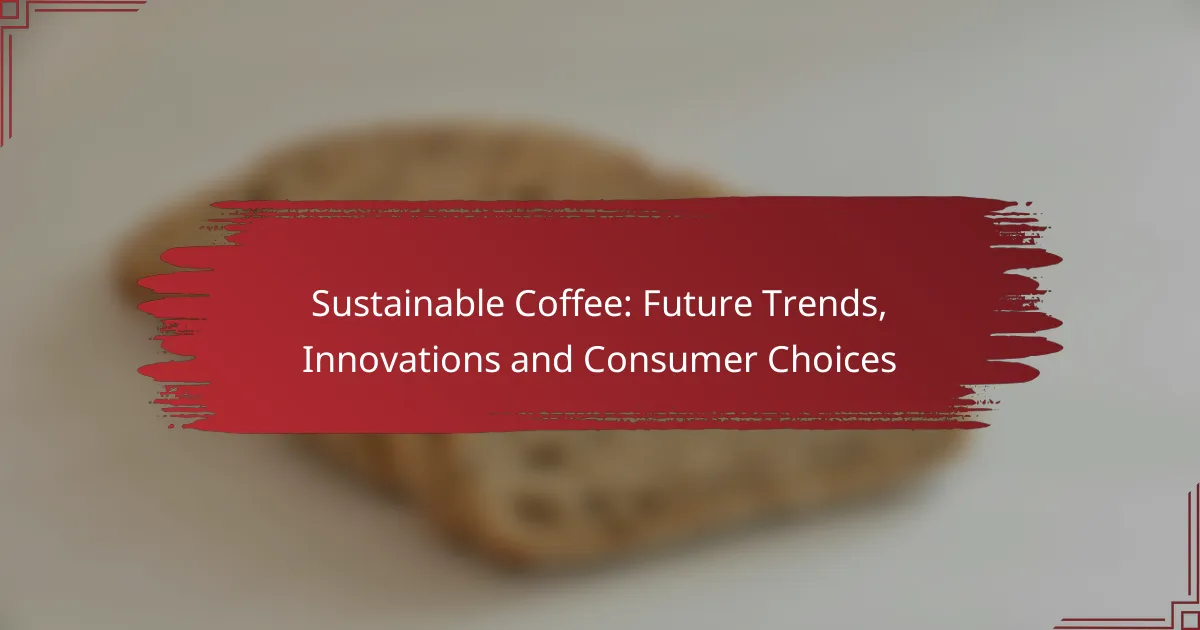 Sustainable Coffee: Future Trends, Innovations and Consumer Choices